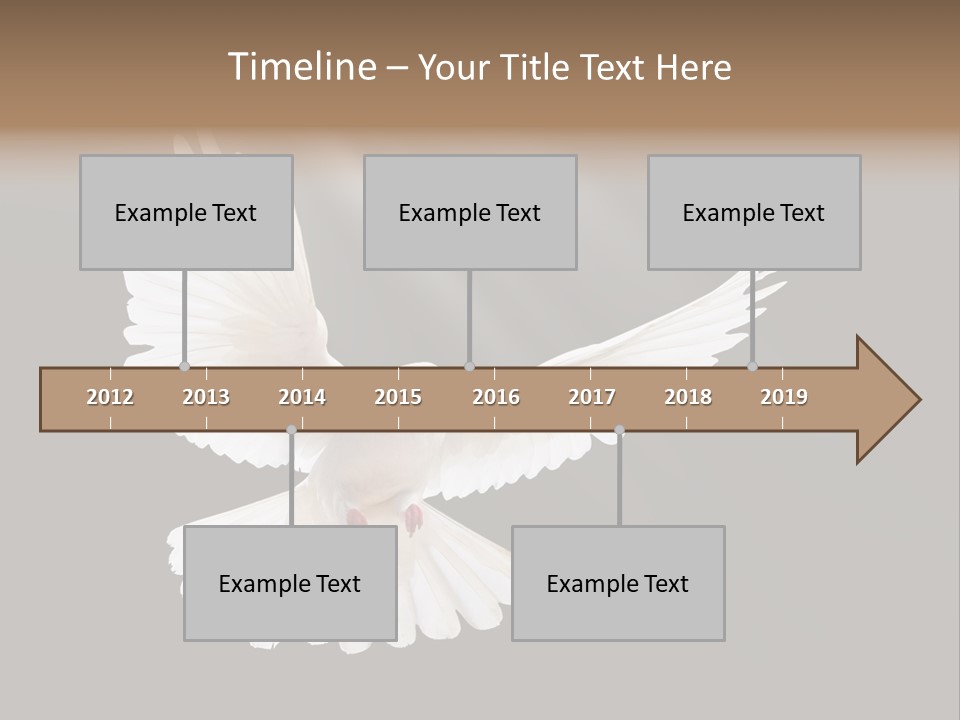 Timeline – Your Title Text Here

Example Text

Example Text

Example Text

2012 2013 2014 2015 2016 2017 2018 2019

Example Text

Example Text